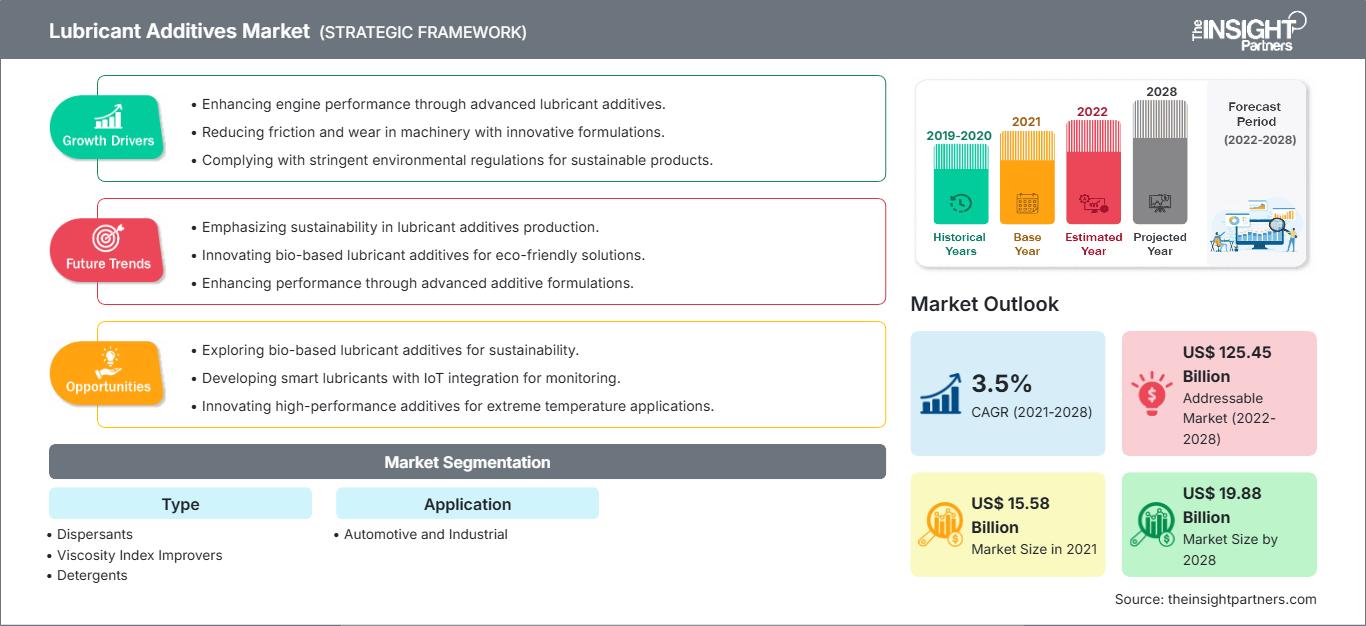 Lubricant Additives Market (STRATEGIC FRAMEWORK)

The INSIGHT Partners

Growth Drivers
• Enhancing engine performance through advanced lubricant additives.
• Reducing friction and wear in machinery with innovative formulations.
• Complying with stringent environmental regulations for sustainable products.

Future Trends
• Emphasizing sustainability in lubricant additives production.
• Innovating bio-based lubricant additives for eco-friendly solutions.
• Enhancing performance through advanced additive formulations.

Opportunities
• Exploring bio-based lubricant additives for sustainability.
• Developing smart lubricants with IoT integration for monitoring.
• Innovating high-performance additives for extreme temperature applications.

Market Segmentation

Type
• Dispersants
• Viscosity Index Improvers
• Detergents

Application
• Automotive and Industrial

2019-2020
Historical Years

2021
Base Year

2022
Estimated Year

2028
Projected Year

Forecast Period (2022-2028)

Market Outlook

3.5%
CAGR (2021-2028)

US$ 125.45 Billion
Addressable Market (2022-2028)

US$ 15.58 Billion
Market Size in 2021

US$ 19.88 Billion
Market Size by 2028

Source: theinsightpartners.com